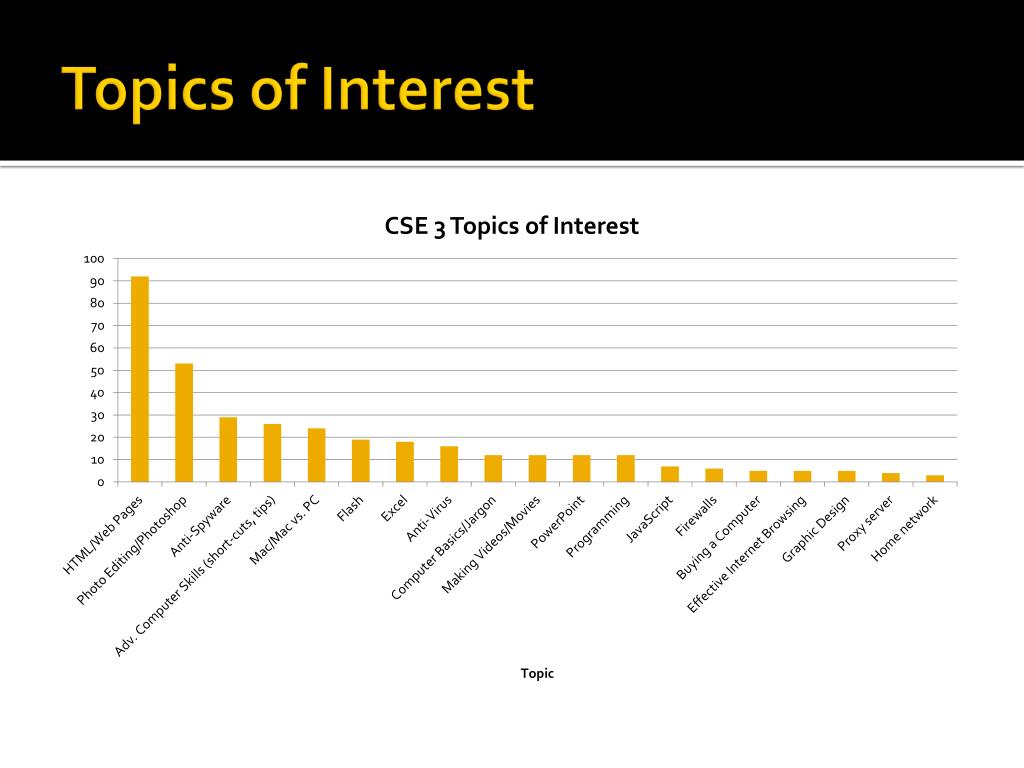 Topics of Interest

CSE 3 Topics of Interest

100
90
80
70
60
50
40
30
20
10
0

HTML/Web Pages
Photo Editing/Photoshop
Anti-Spyware
Adv. Computer Skills (short-cuts, tips)
Mac/Mac vs. PC
Flash
Excel
Anti-Virus
Computer Basics/Jargon
Making Videos/Movies
PowerPoint
Programming
JavaScript
Firewalls
Buying a Computer
Effective Internet Browsing
Graphic Design
Proxy server
Home network

Topic